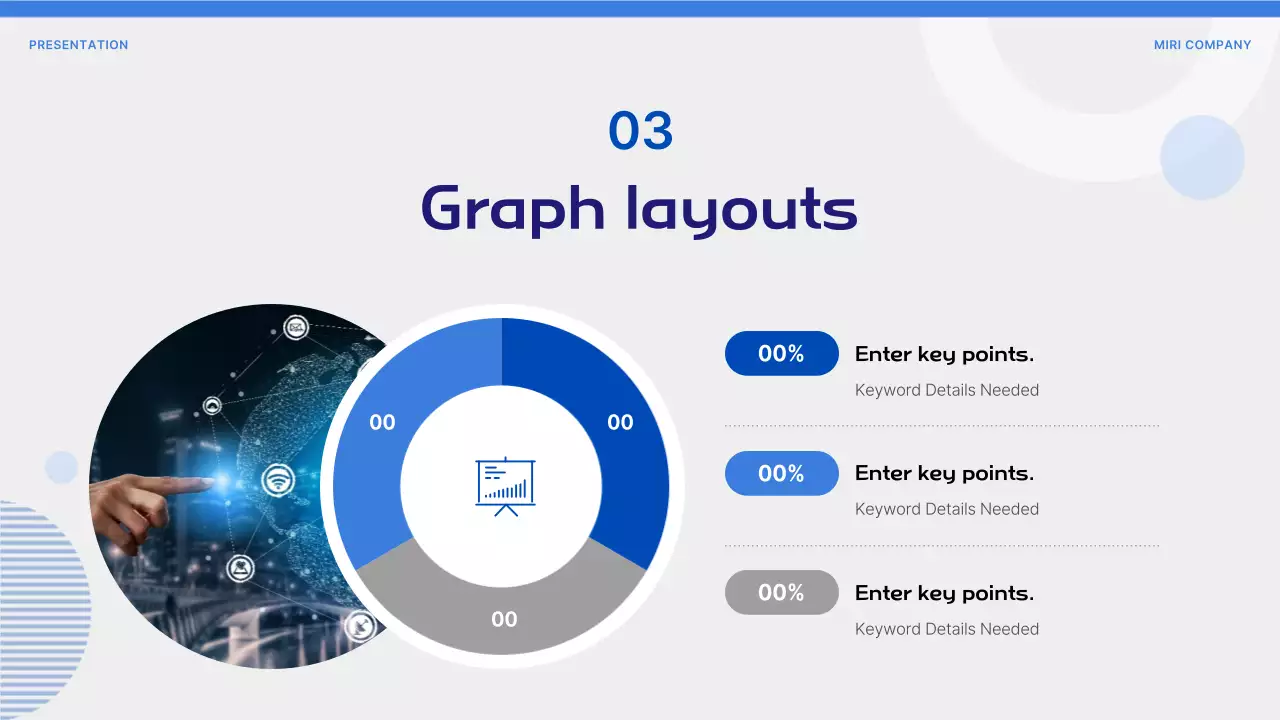 PRESENTATION

MIRI COMPANY

03

Graph layouts

00

00

00

00%

Enter key points.

Keyword Details Needed

00%

Enter key points.

Keyword Details Needed

00%

Enter key points.

Keyword Details Needed